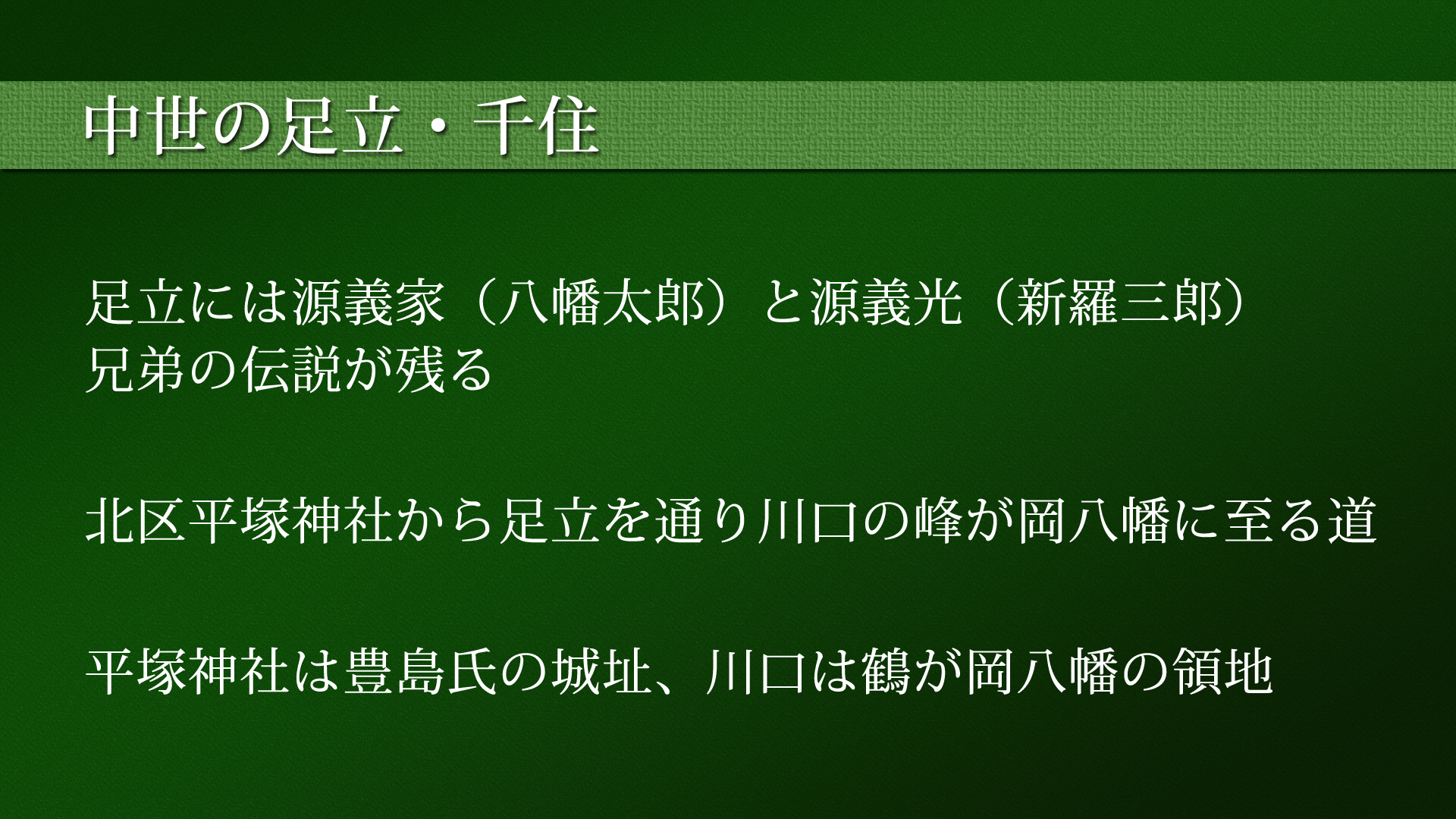 中世の足立・千住

足立には源義家（八幡太郎）と源義光（新羅三郎）兄弟の伝説が残る

北区平塚神社から足立を通り川口の峰が岡八幡に至る道

平塚神社は豊島氏の城址、川口は鶴が岡八幡の領地